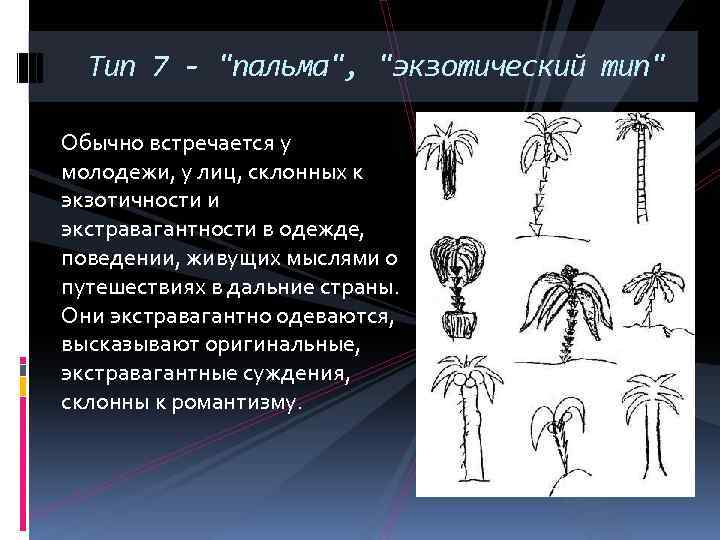 Тип 7 - "пальма", "экзотический тип"

Обычно встречается у молодежи, у лиц, склонных к экзотичности и экстравагантности в одежде, поведении, живущих мыслями о путешествиях в дальние страны. Они экстравагантно одеваются, высказывают оригинальные, экстравагантные суждения, склонны к романтизму.